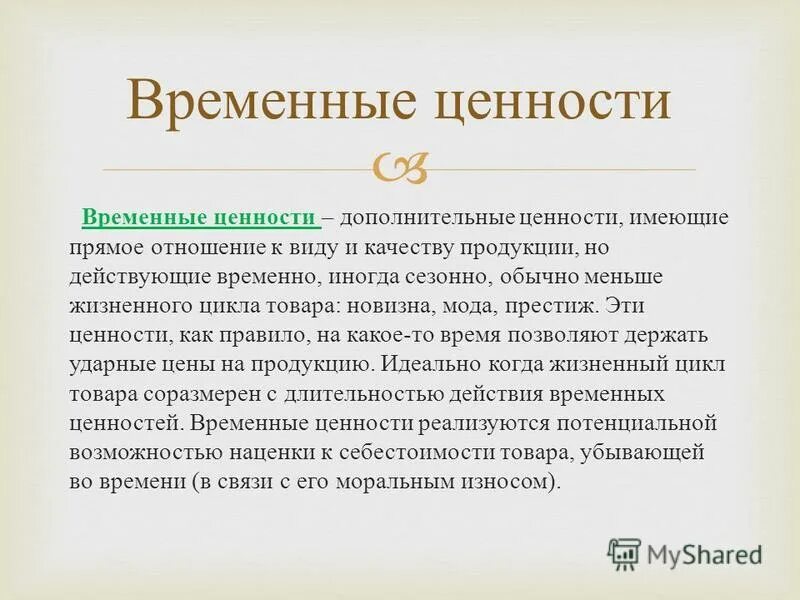 Временные ценности

Временные ценности – дополнительные ценности, имеющие прямое отношение к виду и качеству продукции, но действующие временно, иногда сезонно, обычно меньше жизненного цикла товара: новизна, мода, престиж. Эти ценности, как правило, на какое-то время позволяют держать ударные цены на продукцию. Идеально когда жизненный цикл товара соразмерен с длительностью действия временных ценностей. Временные ценности реализуются потенциальной возможностью наценки к себестоимости товара, убывающей во времени (в связи с его моральным износом).

MyShared